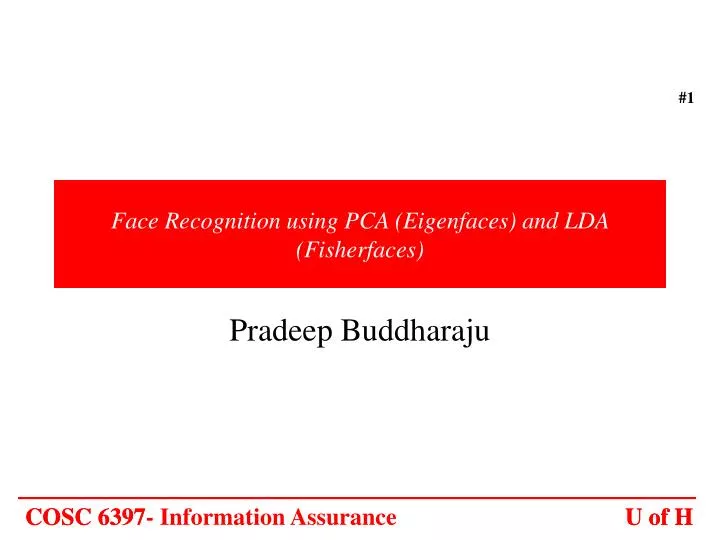 #1

Face Recognition using PCA (Eigenfaces) and LDA (Fisherfaces)

Pradeep Buddharaju

COSC 6397- Information Assurance

U of H